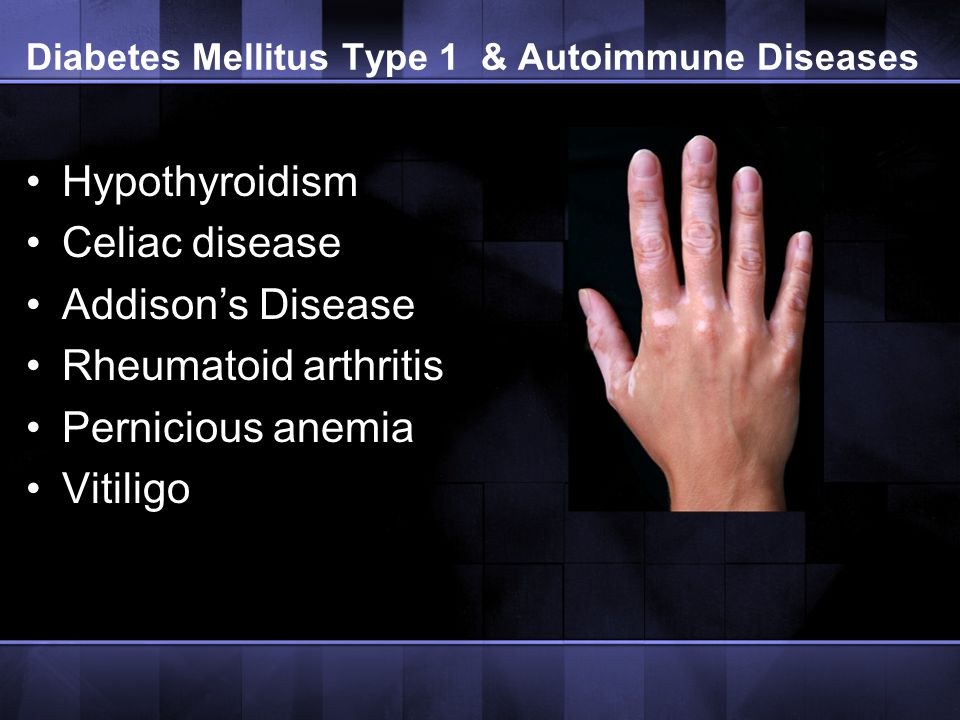 Diabetes Mellitus Type 1 & Autoimmune Diseases

• Hypothyroidism
• Celiac disease
• Addison's Disease
• Rheumatoid arthritis
• Pernicious anemia
• Vitiligo